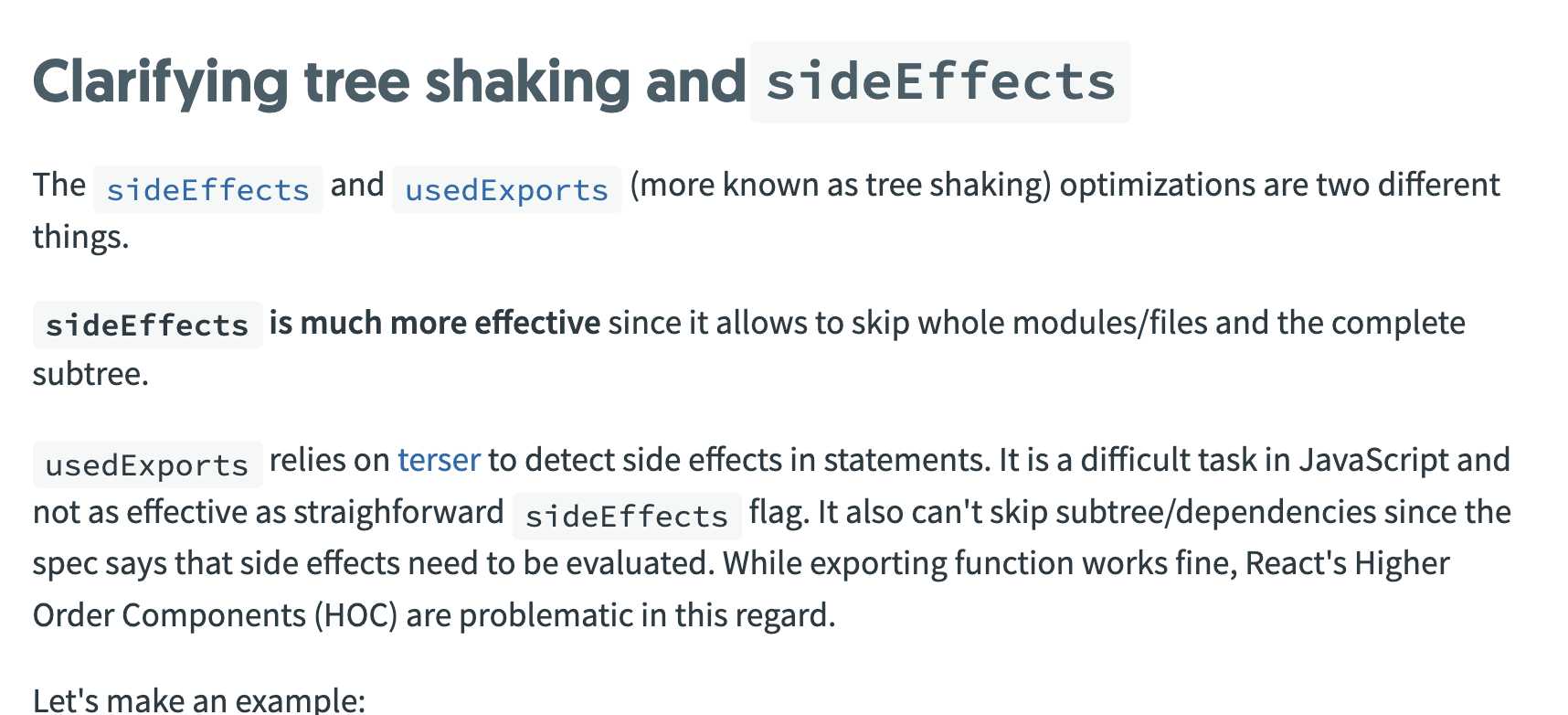 Clarifying tree shaking and sideEffects

The sideEffects and usedExports (more known as tree shaking) optimizations are two different things.

sideEffects is much more effective since it allows to skip whole modules/files and the complete subtree.

usedExports relies on terser to detect side effects in statements. It is a difficult task in JavaScript and not as effective as straighforward sideEffects flag. It also can't skip subtree/dependencies since the spec says that side effects need to be evaluated. While exporting function works fine, React's Higher Order Components (HOC) are problematic in this regard.

Let's make an example: